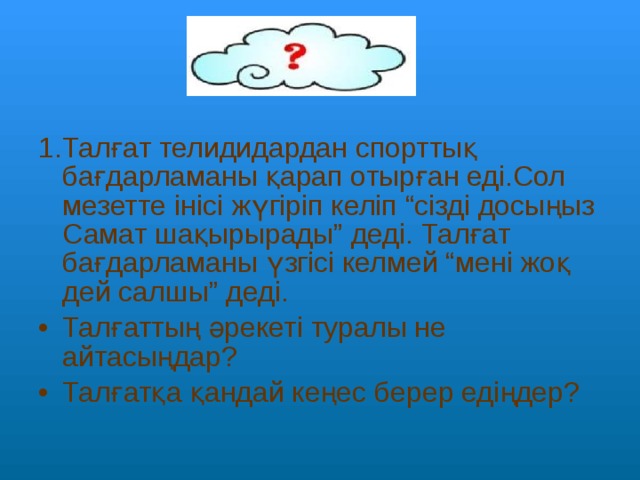 ?

1.Талғат телидидардан спорттық бағдарламаны қарап отырған еді.Сол мезетте інісі жүгіріп келіп “сізді досыңыз Самат шақырырады” деді. Талғат бағдарламаны үзгісі келмей “мені жоқ дей салшы” деді.

• Талғаттың әрекеті туралы не айтасыңдар?
• Талғатқа қандай кеңес берер едіңдер?